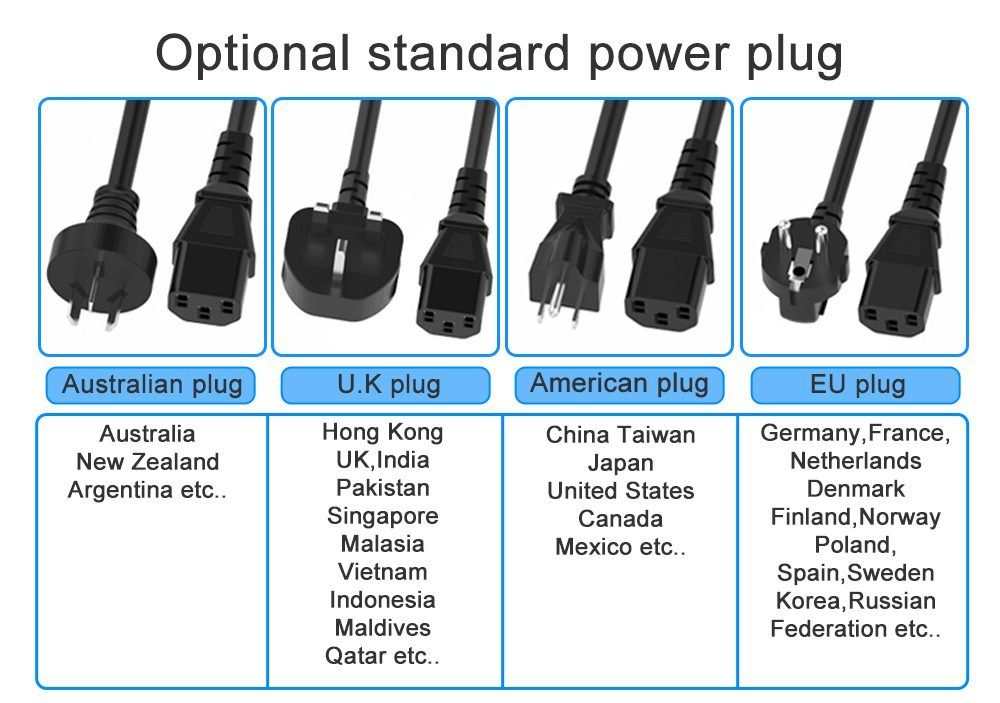 Optional standard power plug

| Australian plug | U.K plug | American plug | EU plug |
|---|---|---|---|
| Australia New Zealand Argentina etc.. | Hong Kong UK,India Pakistan Singapore Malasia Vietnam Indonesia Maldives Qatar etc.. | China Taiwan Japan United States Canada Mexico etc.. | Germany,France, Netherlands Denmark Finland,Norway Poland, Spain,Sweden Korea,Russian Federation etc.. |